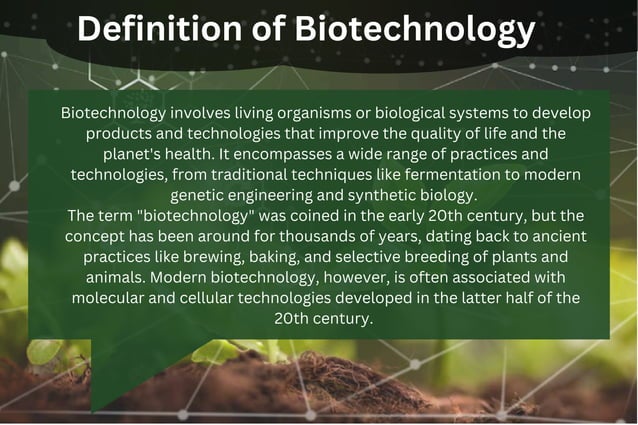 Definition of Biotechnology

Biotechnology involves living organisms or biological systems to develop products and technologies that improve the quality of life and the planet's health. It encompasses a wide range of practices and technologies, from traditional techniques like fermentation to modern genetic engineering and synthetic biology.
The term "biotechnology" was coined in the early 20th century, but the concept has been around for thousands of years, dating back to ancient practices like brewing, baking, and selective breeding of plants and animals. Modern biotechnology, however, is often associated with molecular and cellular technologies developed in the latter half of the 20th century.